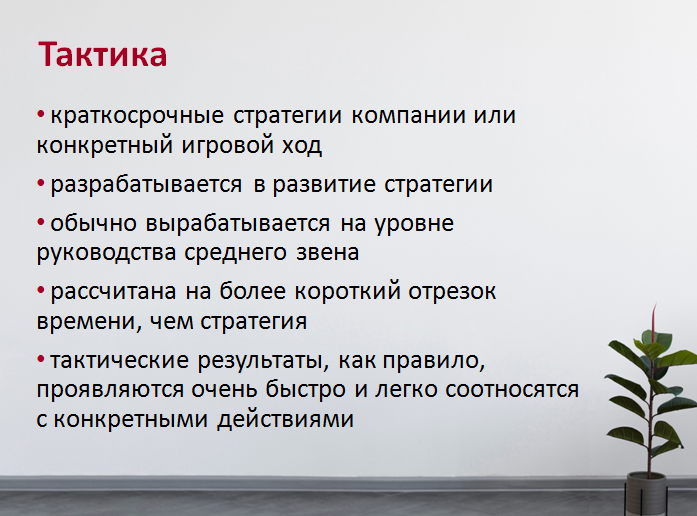 Тактика

• краткосрочные стратегии компании или конкретный игровой ход

• разрабатывается в развитие стратегии

• обычно вырабатывается на уровне руководства среднего звена

• рассчитана на более короткий отрезок времени, чем стратегия

• тактические результаты, как правило, проявляются очень быстро и легко соотносятся с конкретными действиями